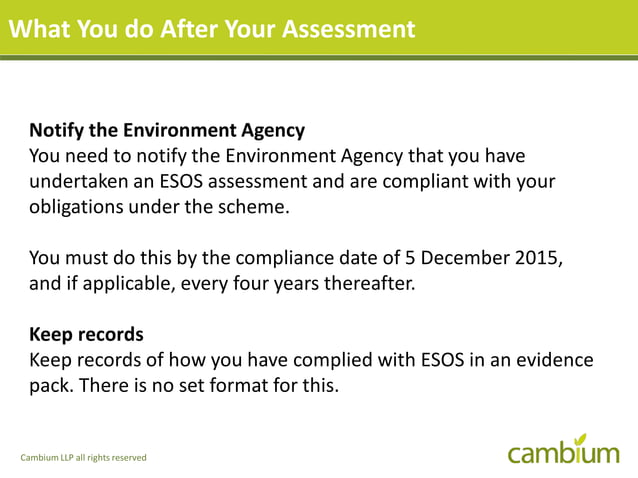 What You do After Your Assessment

Notify the Environment Agency
You need to notify the Environment Agency that you have undertaken an ESOS assessment and are compliant with your obligations under the scheme.

You must do this by the compliance date of 5 December 2015, and if applicable, every four years thereafter.

Keep records
Keep records of how you have complied with ESOS in an evidence pack. There is no set format for this.

Cambium LLP all rights reserved

cambium